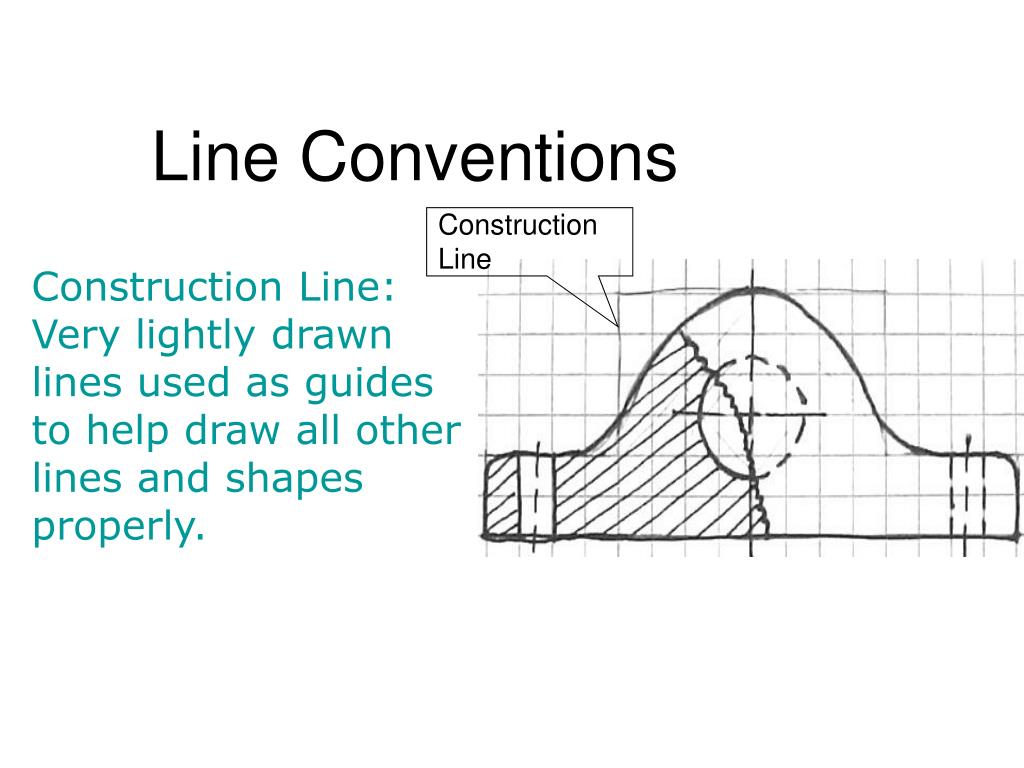 Line Conventions

Construction Line

Construction Line: Very lightly drawn lines used as guides to help draw all other lines and shapes properly.